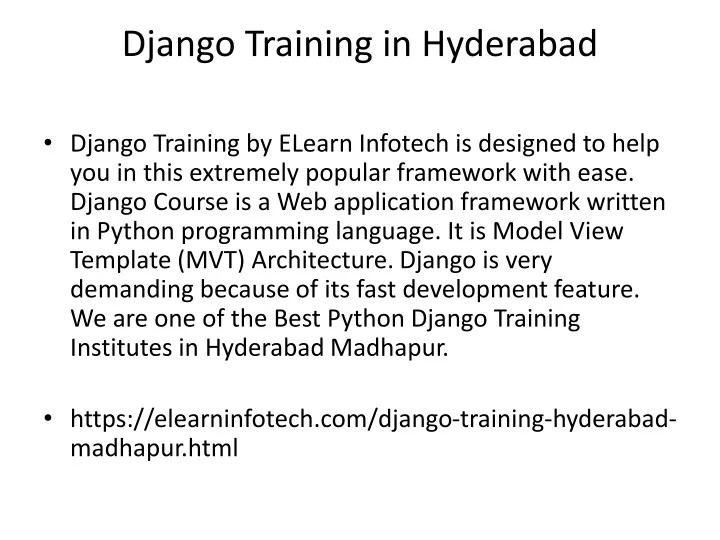 Django Training in Hyderabad

• Django Training by ELearn Infotech is designed to help you in this extremely popular framework with ease. Django Course is a Web application framework written in Python programming language. It is Model View Template (MVT) Architecture. Django is very demanding because of its fast development feature. We are one of the Best Python Django Training Institutes in Hyderabad Madhapur.

• https://elearninfotech.com/django-training-hyderabad-madhapur.html